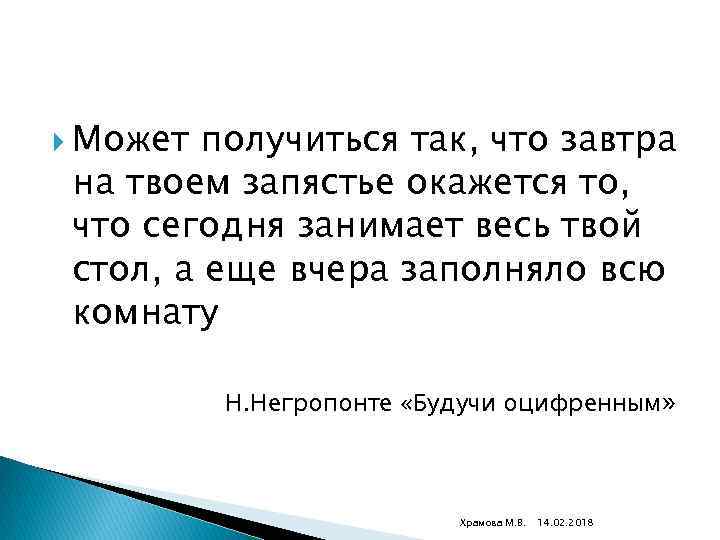 Может получиться так, что завтра на твоем запястье окажется то, что сегодня занимает весь твой стол, а еще вчера заполняло всю комнату

Н.Негропонте «Будучи оцифренным»

Храмова М.В. 14.02.2018